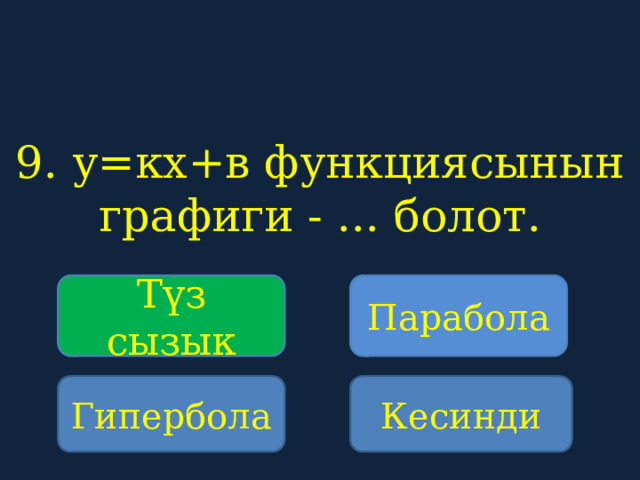 9. у=кх+в функциясынын графиги - … болот.

Түз сызык

Парабола

Гипербола

Кесинди